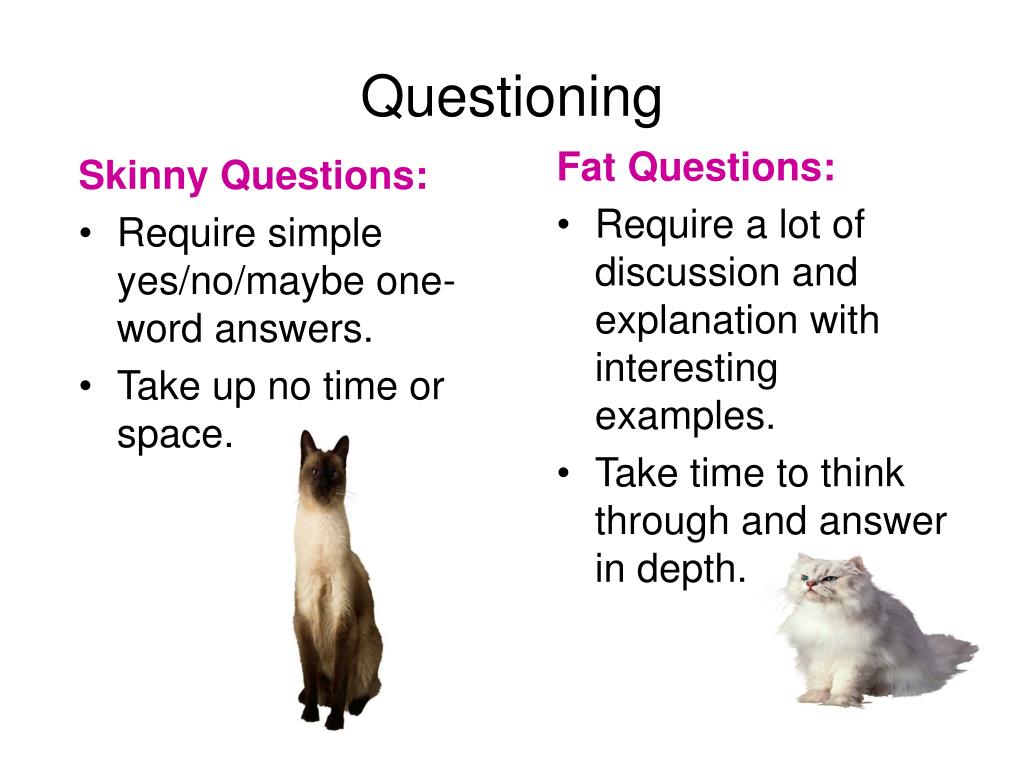 Questioning

Skinny Questions:

• Require simple yes/no/maybe one-word answers.
• Take up no time or space.

Fat Questions:

• Require a lot of discussion and explanation with interesting examples.
• Take time to think through and answer in depth.